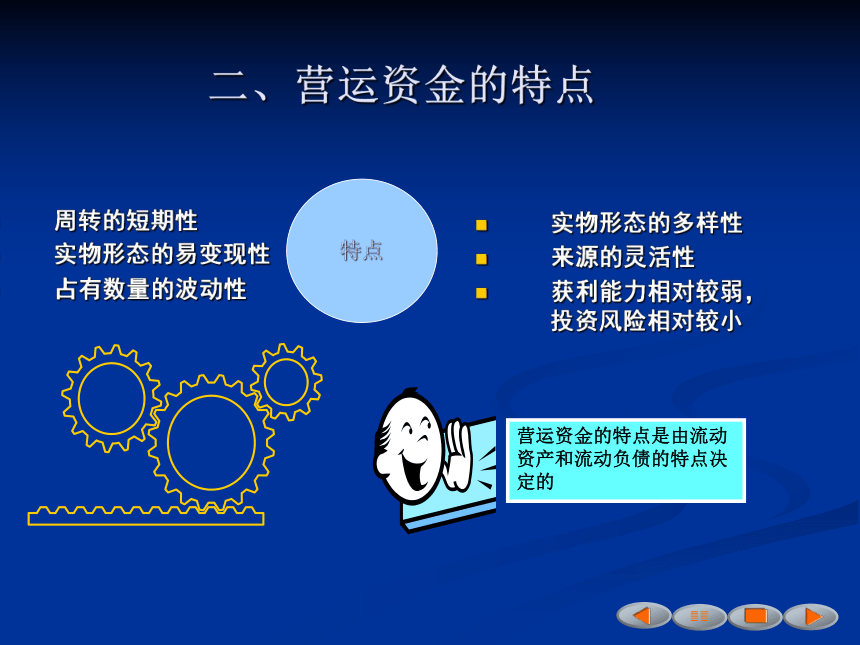 二、营运资金的特点

周转的短期性
实物形态的易变现性
占有数量的波动性

特点

实物形态的多样性
来源的灵活性
获利能力相对较弱，投资风险相对较小

营运资金的特点是由流动资产和流动负债的特点决定的